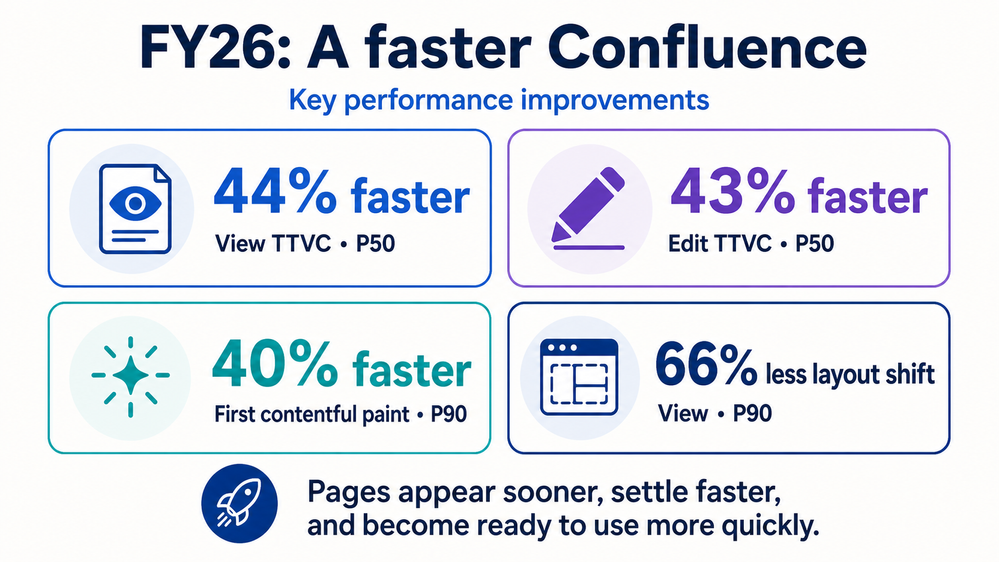 FY26: A faster Confluence

Key performance improvements

44% faster
View TTVC • P50

43% faster
Edit TTVC • P50

40% faster
First contentful paint • P90

66% less layout shift
View • P90

Pages appear sooner, settle faster, and become ready to use more quickly.